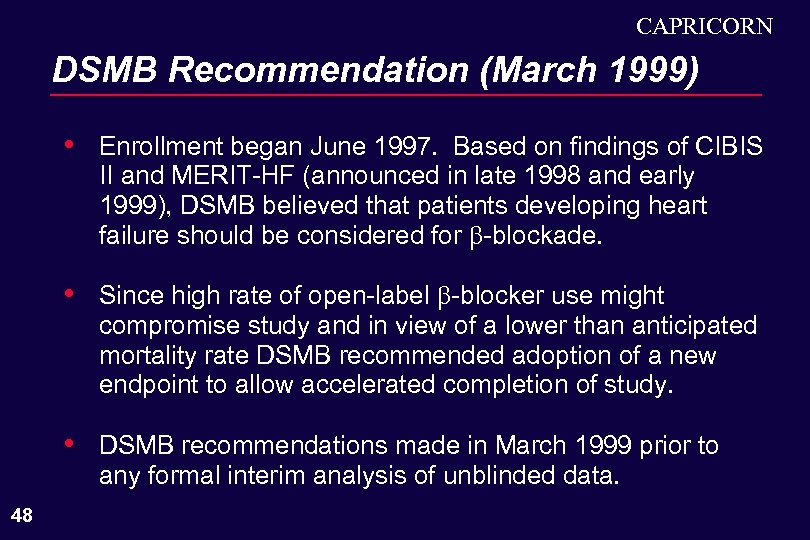 CAPRICORN

DSMB Recommendation (March 1999)

• Enrollment began June 1997. Based on findings of CIBIS II and MERIT-HF (announced in late 1998 and early 1999), DSMB believed that patients developing heart failure should be considered for β-blockade.

• Since high rate of open-label β-blocker use might compromise study and in view of a lower than anticipated mortality rate DSMB recommended adoption of a new endpoint to allow accelerated completion of study.

• DSMB recommendations made in March 1999 prior to any formal interim analysis of unblinded data.

48